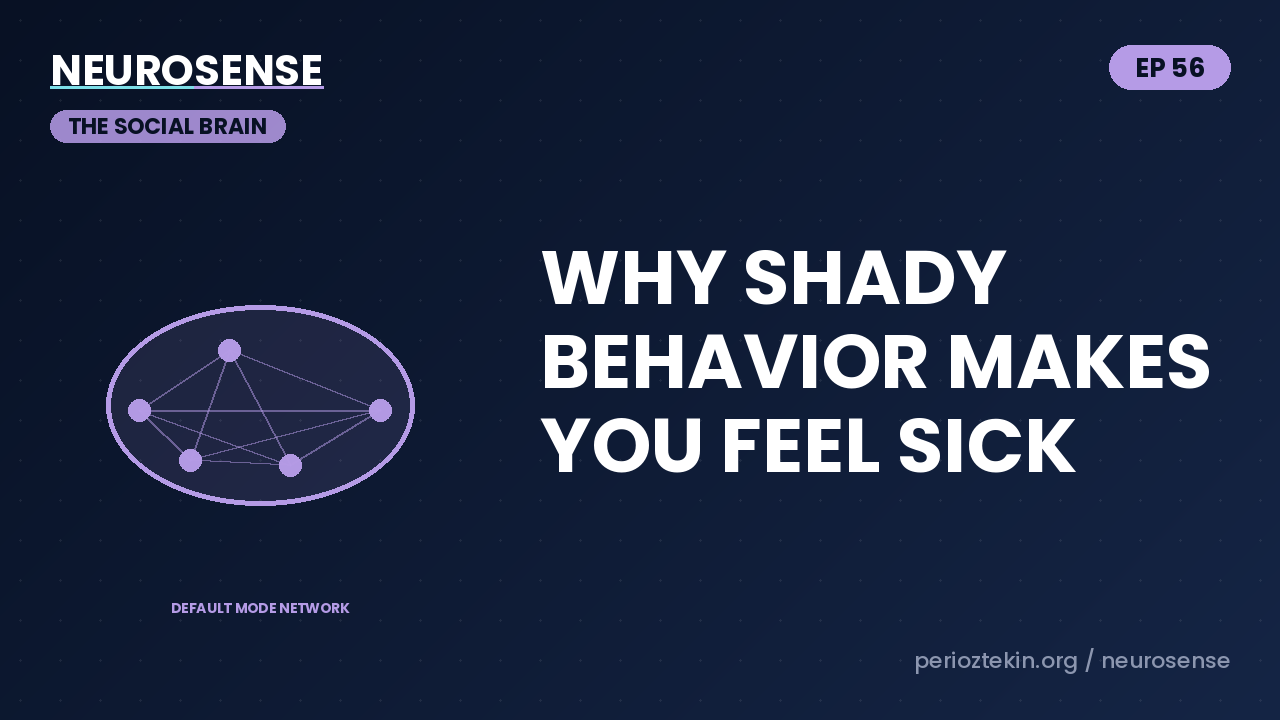 NEUROSENSE

THE SOCIAL BRAIN

EP 56

WHY SHADY BEHAVIOR MAKES YOU FEEL SICK

DEFAULT MODE NETWORK

perioztekin.org / neurosense